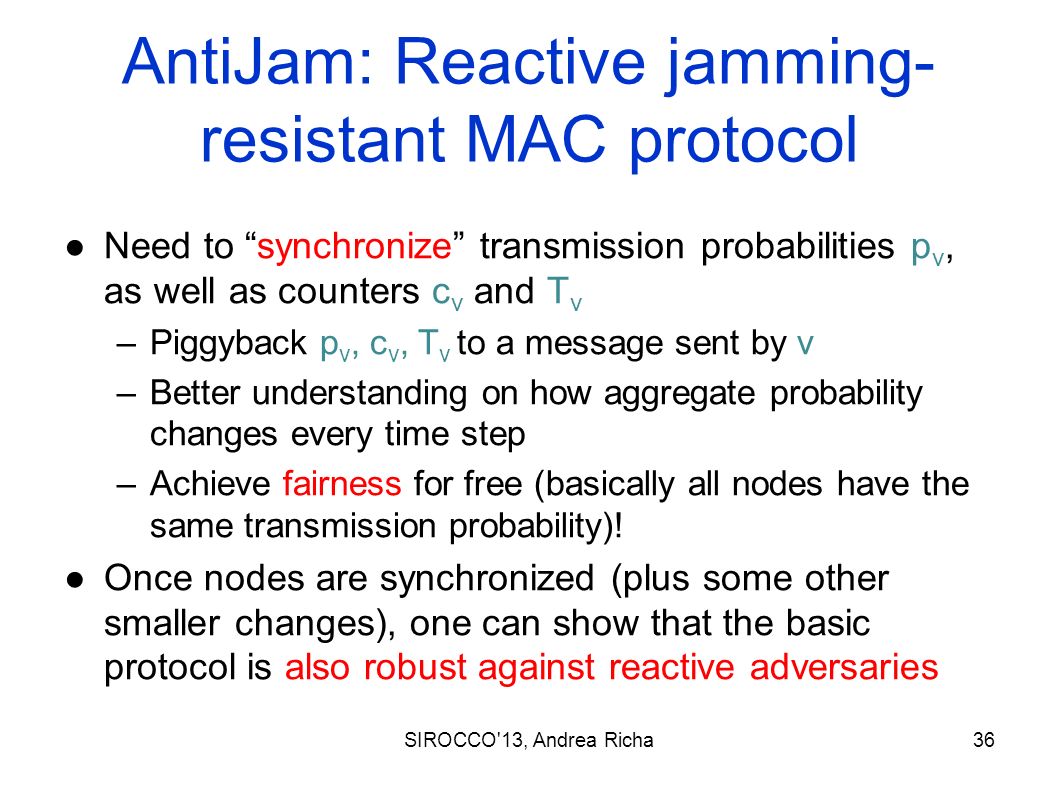 AntiJam: Reactive jamming-resistant MAC protocol

● Need to “synchronize” transmission probabilities $p_v$, as well as counters $c_v$ and $T_v$

– Piggyback $p_v$, $c_v$, $T_v$ to a message sent by v

– Better understanding on how aggregate probability changes every time step

– Achieve fairness for free (basically all nodes have the same transmission probability)!

● Once nodes are synchronized (plus some other smaller changes), one can show that the basic protocol is also robust against reactive adversaries

SIROCCO'13, Andrea Richa

36